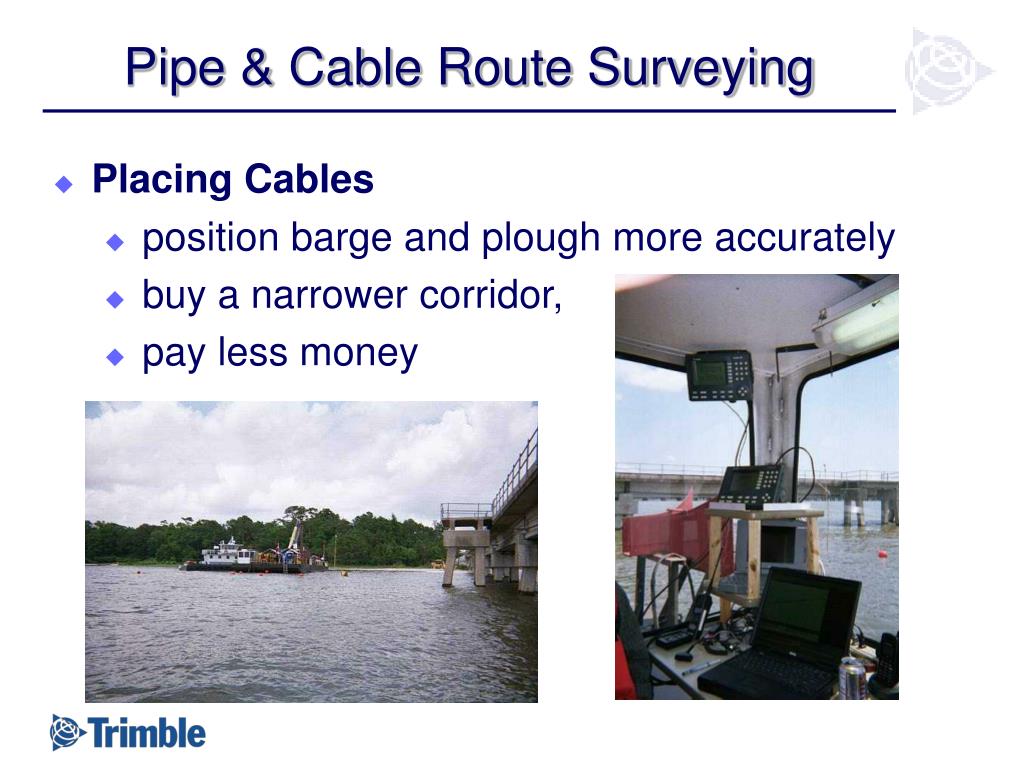 Pipe & Cable Route Surveying

Placing Cables

position barge and plough more accurately

buy a narrower corridor,

pay less money

Trimble